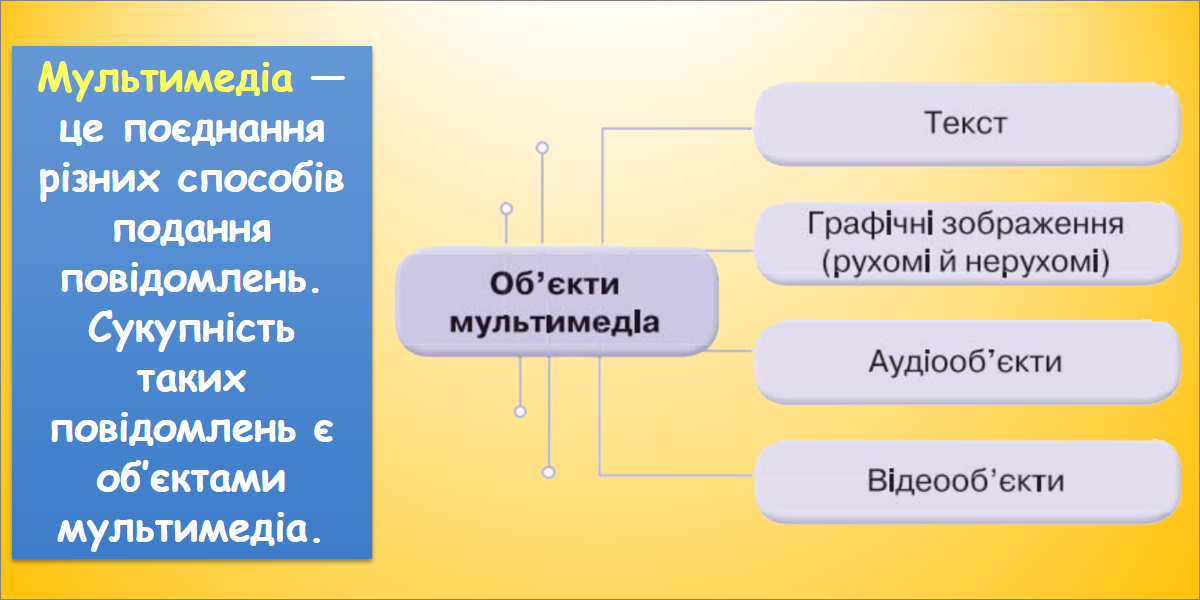 Мультимедіа — це поєднання різних способів подання повідомлень. Сукупність таких повідомлень є об'єктами мультимедіа.

Об'єкти мультимедіа

Текст

Графічні зображення (рухомі й нерухомі)

Аудіооб'єкти

Відеооб'єкти